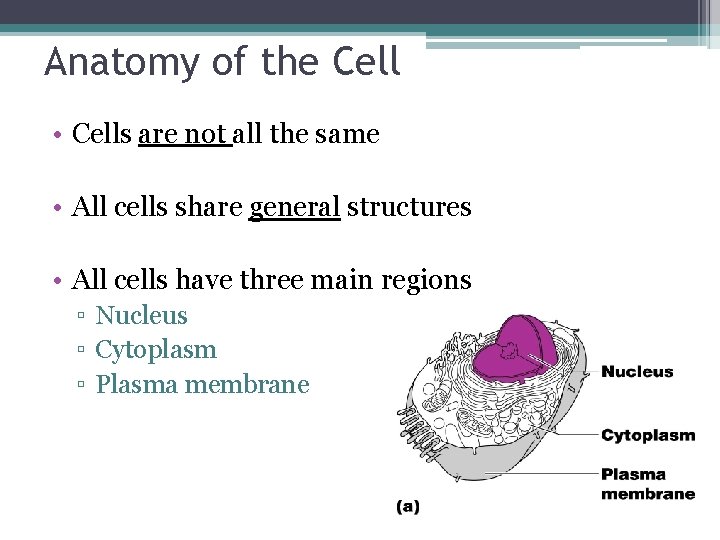 Anatomy of the Cell

• Cells are not all the same

• All cells share general structures

• All cells have three main regions
▫ Nucleus
▫ Cytoplasm
▫ Plasma membrane

Nucleus
Cytoplasm
Plasma membrane
(a)